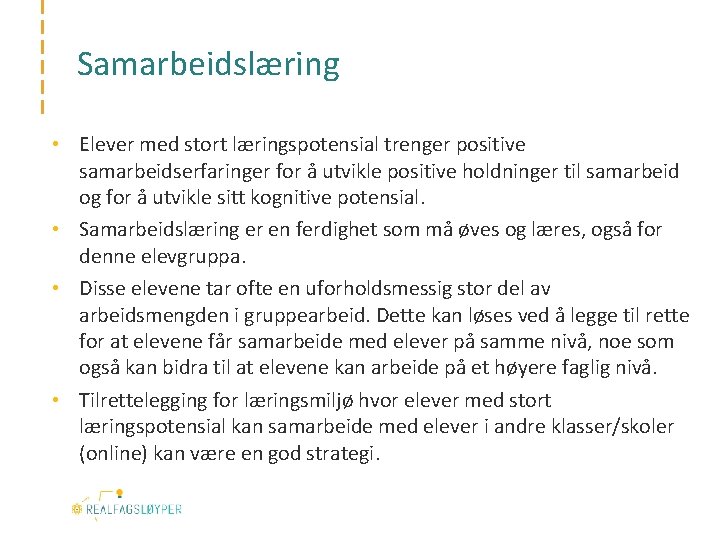 Samarbeidslæring

• Elever med stort læringspotensial trenger positive samarbeidserfaringer for å utvikle positive holdninger til samarbeid og for å utvikle sitt kognitive potensial.
• Samarbeidslæring er en ferdighet som må øves og læres, også for denne elevgruppa.
• Disse elevene tar ofte en uforholdsmessig stor del av arbeidsmengden i gruppearbeid. Dette kan løses ved å legge til rette for at elevene får samarbeide med elever på samme nivå, noe som også kan bidra til at elevene kan arbeide på et høyere faglig nivå.
• Tilrettelegging for læringsmiljø hvor elever med stort læringspotensial kan samarbeide med elever i andre klasser/skoler (online) kan være en god strategi.

REALFAGSLØYPER